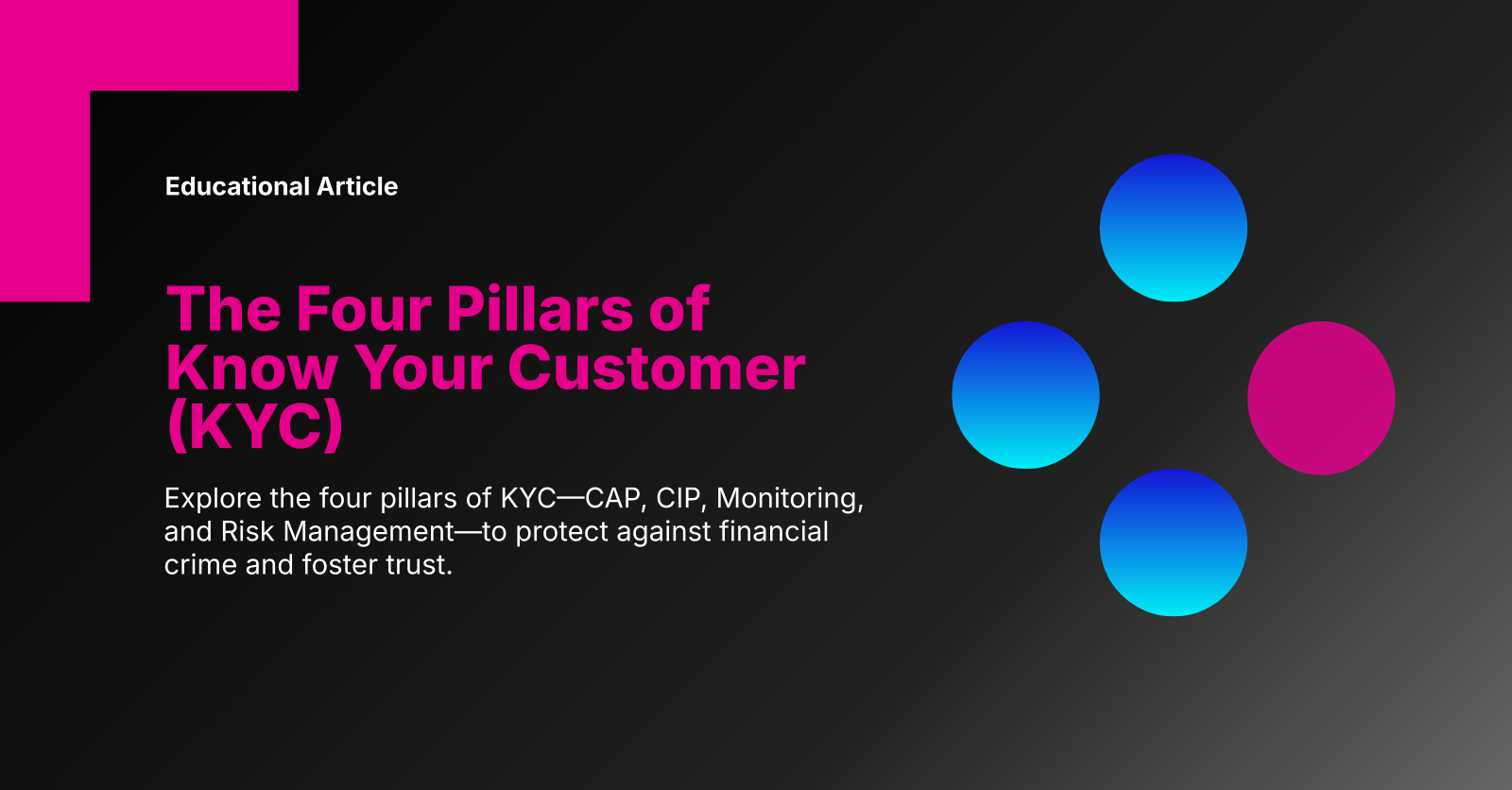 Educational Article

The Four Pillars of Know Your Customer (KYC)

Explore the four pillars of KYC—CAP, CIP, Monitoring, and Risk Management—to protect against financial crime and foster trust.